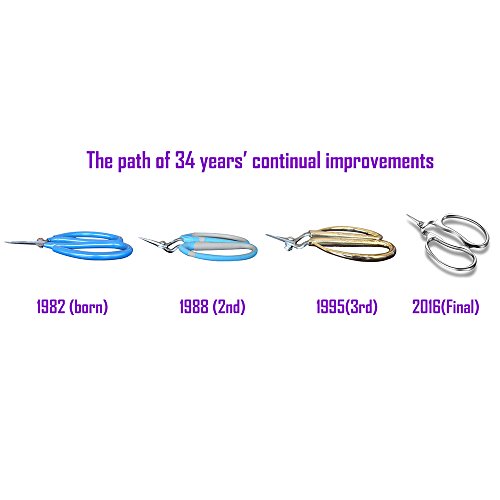 The path of 34 years' continual improvements

1982 (born)

1988 (2nd)

1995(3rd)

2016(Final)